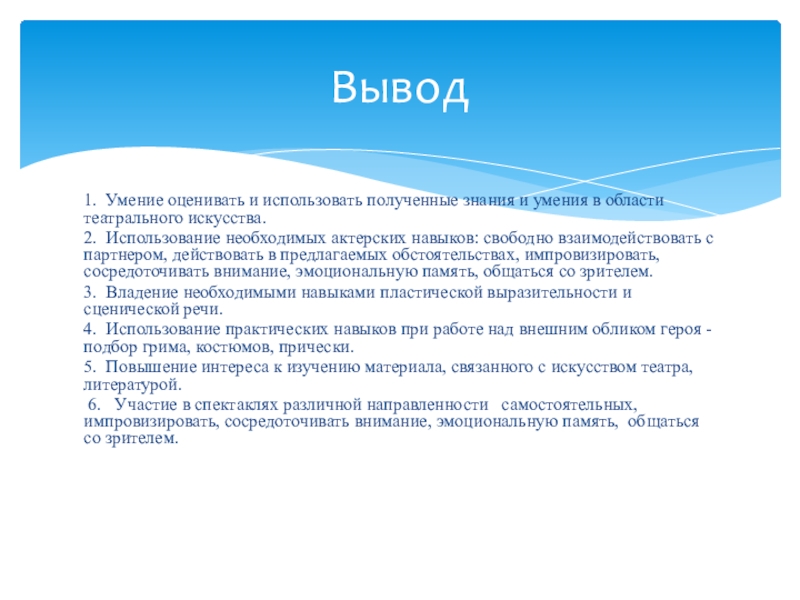 Вывод

1. Умение оценивать и использовать полученные знания и умения в области театрального искусства.

2. Использование необходимых актерских навыков: свободно взаимодействовать с партнером, действовать в предлагаемых обстоятельствах, импровизировать, сосредоточивать внимание, эмоциональную память, общаться со зрителем.

3. Владение необходимыми навыками пластической выразительности и сценической речи.

4. Использование практических навыков при работе над внешним обликом героя - подбор грима, костюмов, прически.

5. Повышение интереса к изучению материала, связанного с искусством театра, литературой.

6. Участие в спектаклях различной направленности самостоятельных, импровизировать, сосредоточивать внимание, эмоциональную память, общаться со зрителем.